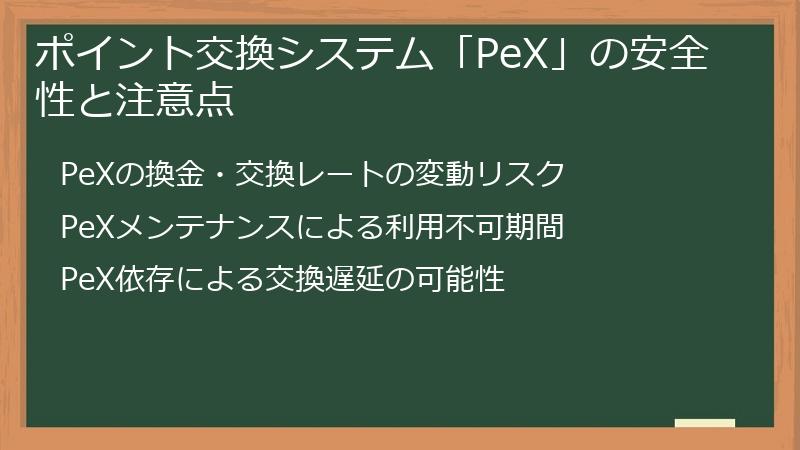 ポイント交換システム「PeX」の安全性と注意点

PeXの換金・交換レートの変動リスク

PeXメンテナンスによる利用不可期間

PeX依存による交換遅延の可能性